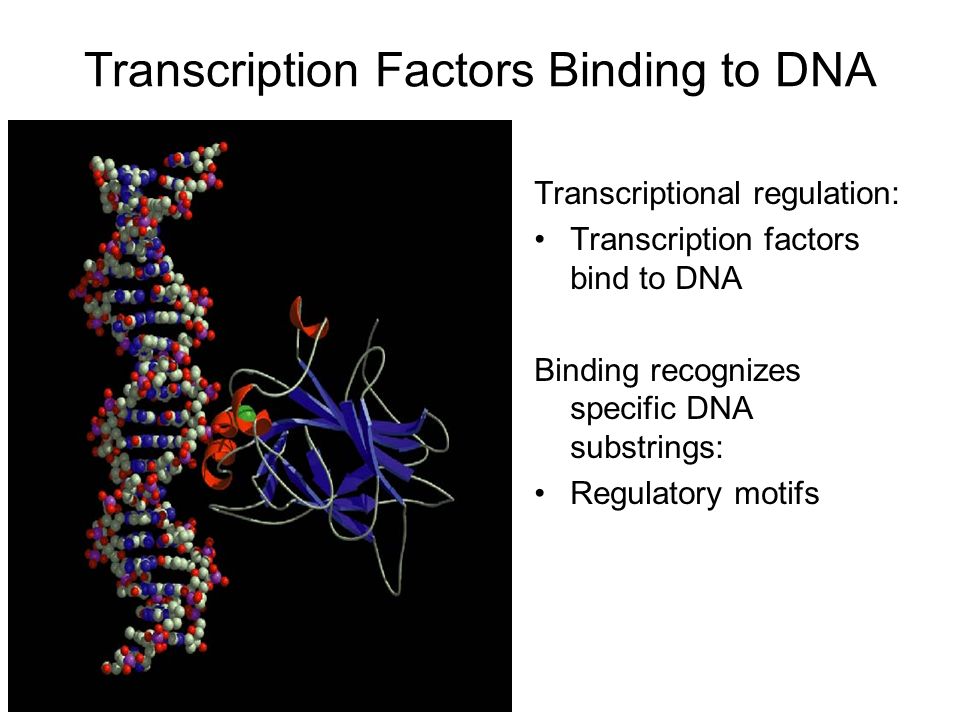 Transcription Factors Binding to DNA

Transcriptional regulation:

• Transcription factors bind to DNA

Binding recognizes specific DNA substrings:

• Regulatory motifs